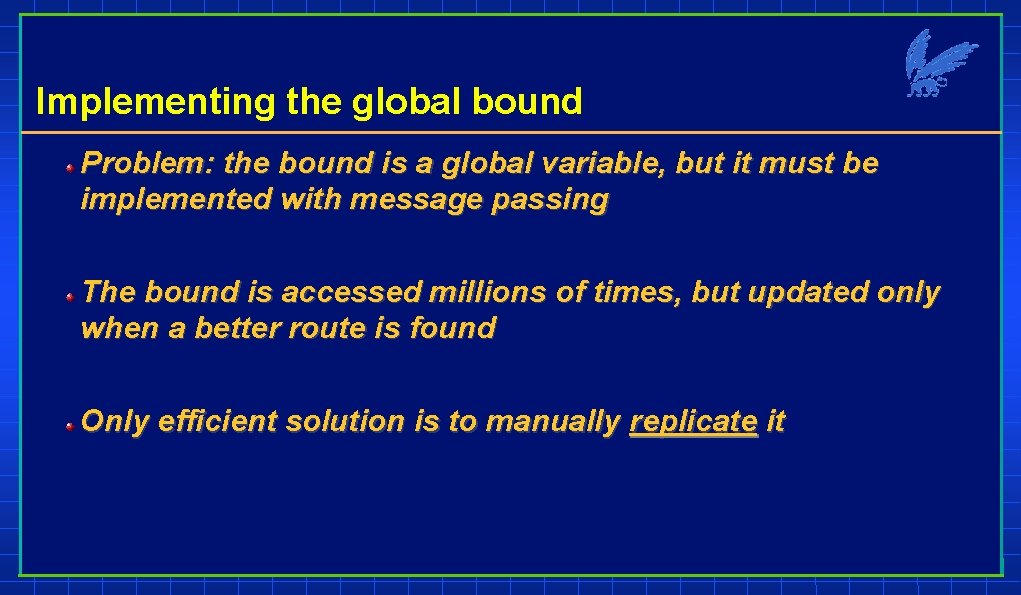 Implementing the global bound

Problem: the bound is a global variable, but it must be implemented with message passing

The bound is accessed millions of times, but updated only when a better route is found

Only efficient solution is to manually replicate it